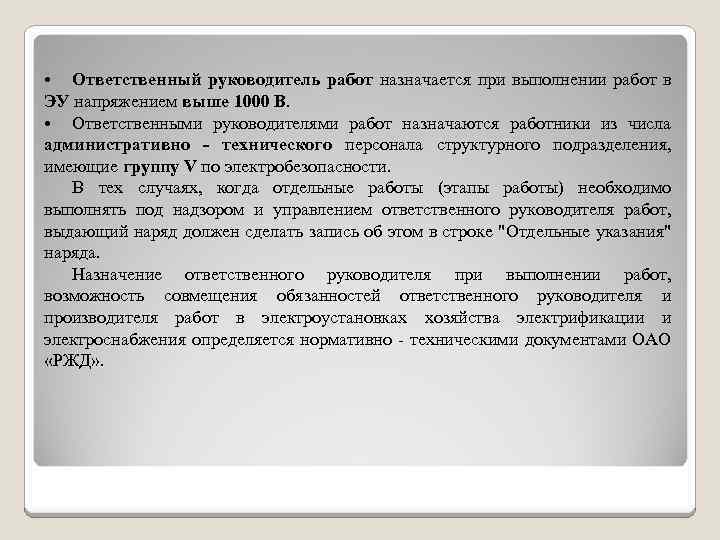 • Ответственный руководитель работ назначается при выполнении работ в ЭУ напряжением выше 1000 В.

• Ответственными руководителями работ назначаются работники из числа административно - технического персонала структурного подразделения, имеющие группу V по электробезопасности.

В тех случаях, когда отдельные работы (этапы работы) необходимо выполнять под надзором и управлением ответственного руководителя работ, выдающий наряд должен сделать запись об этом в строке "Отдельные указания" наряда.

Назначение ответственного руководителя при выполнении работ, возможность совмещения обязанностей ответственного руководителя и производителя работ в электроустановках хозяйства электрификации и электроснабжения определяется нормативно - техническими документами ОАО «РЖД».